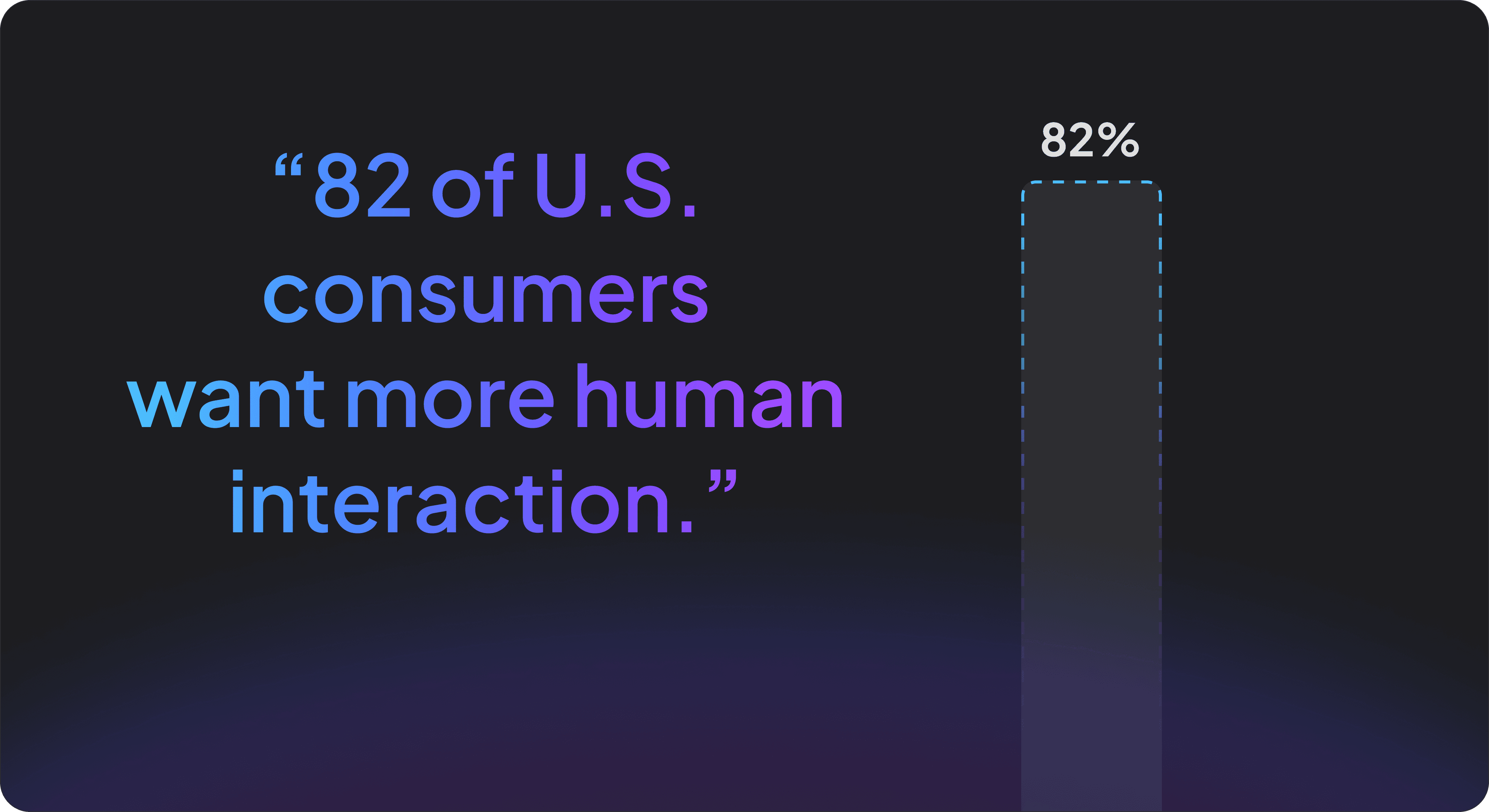 “82 of U.S. consumers want more human interaction.”

82%